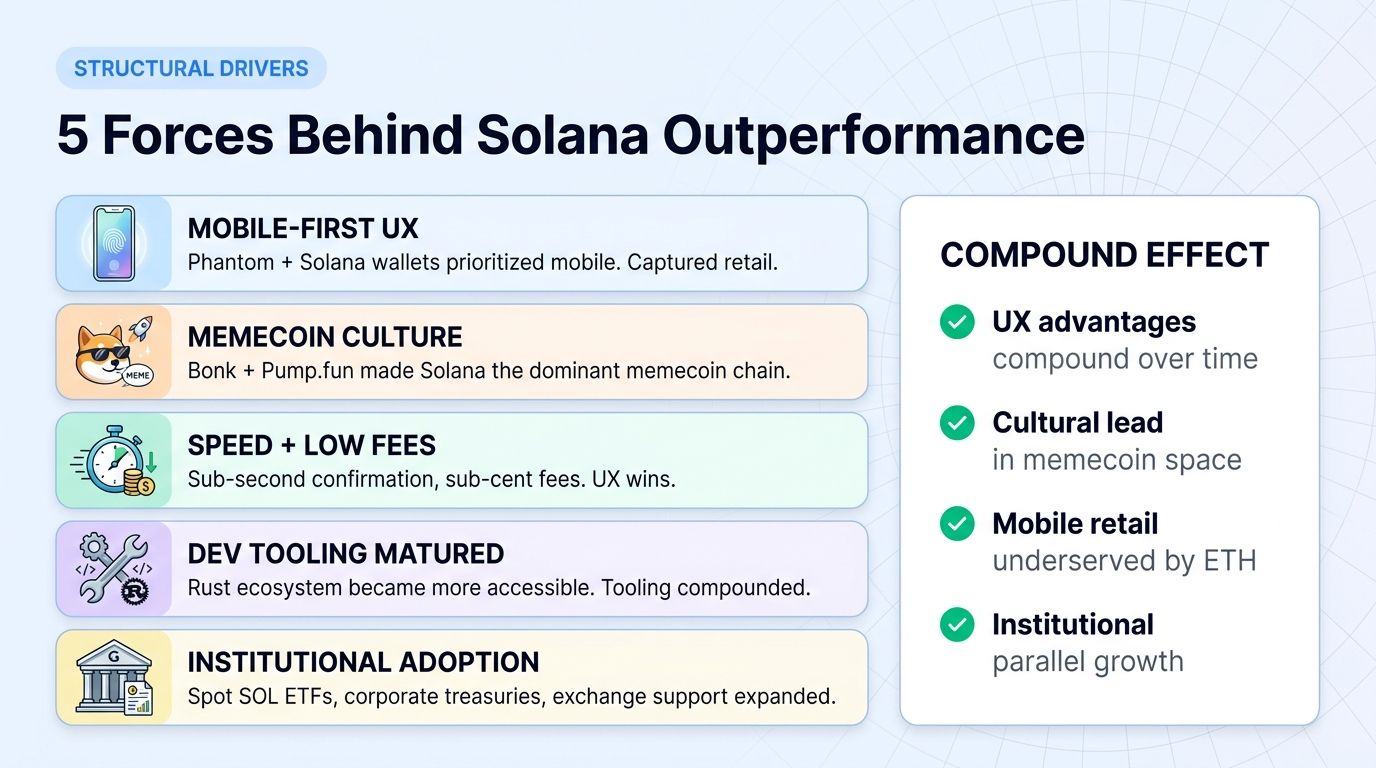 STRUCTURAL DRIVERS

5 Forces Behind Solana Outperformance

MOBILE-FIRST UX
Phantom + Solana wallets prioritized mobile. Captured retail.

MEME

MEMECOIN CULTURE
Bonk + Pump.fun made Solana the dominant memecoin chain.

SPEED + LOW FEES
Sub-second confirmation, sub-cent fees. UX wins.

DEV TOOLING MATURED
Rust ecosystem became more accessible. Tooling compounded.

INSTITUTIONAL ADOPTION
Spot SOL ETFs, corporate treasuries, exchange support expanded.

COMPOUND EFFECT

UX advantages
compound over time

Cultural lead
in memecoin space

Mobile retail
underserved by ETH

Institutional
parallel growth